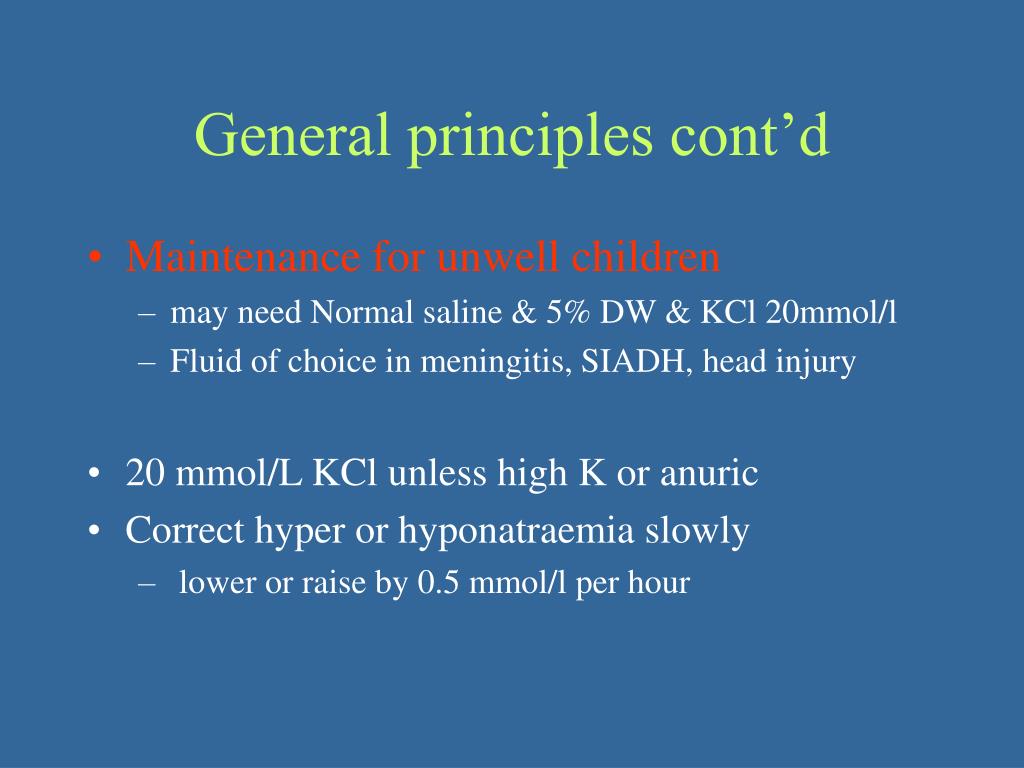 General principles cont’d

• Maintenance for unwell children
  – may need Normal saline & 5% DW & KCl 20mmol/l
  – Fluid of choice in meningitis, SIADH, head injury

• 20 mmol/L KCl unless high K or anuric
• Correct hyper or hyponatraemia slowly
  – lower or raise by 0.5 mmol/l per hour